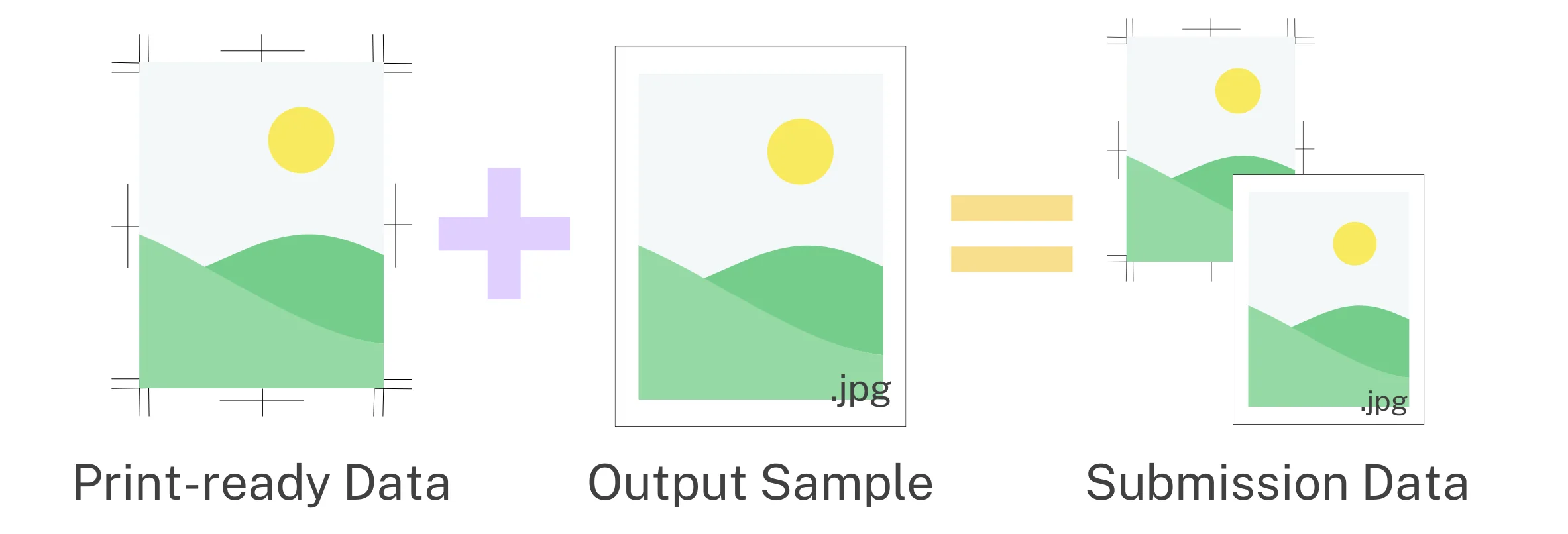 .jpg

.jpg

Print-ready Data

Output Sample

Submission Data